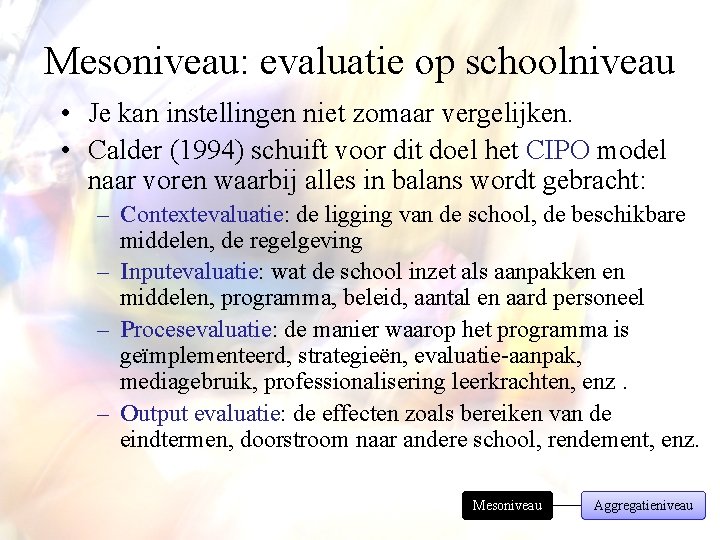 Mesoniveau: evaluatie op schoolniveau

• Je kan instellingen niet zomaar vergelijken.
• Calder (1994) schuift voor dit doel het CIPO model naar voren waarbij alles in balans wordt gebracht:
– Contextevaluatie: de ligging van de school, de beschikbare middelen, de regelgeving
– Inputevaluatie: wat de school inzet als aanpakken en middelen, programma, beleid, aantal en aard personeel
– Procesevaluatie: de manier waarop het programma is geïmplementeerd, strategieën, evaluatie-aanpak, mediagebruik, professionalisering leerkrachten, enz .
– Output evaluatie: de effecten zoals bereiken van de eindtermen, doorstroom naar andere school, rendement, enz.

Mesoniveau
Aggregatieniveau